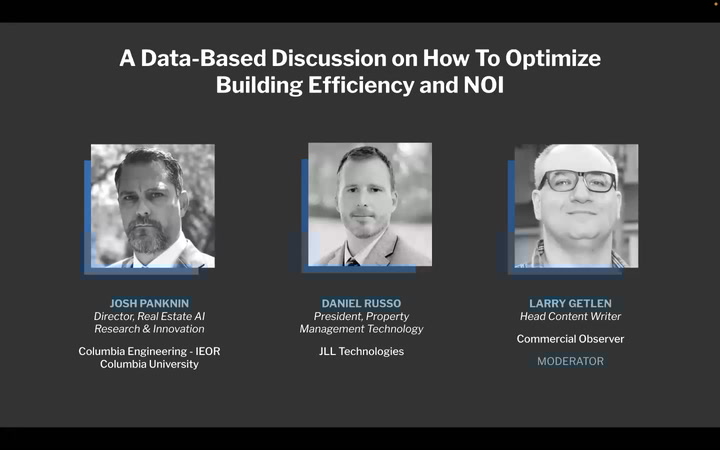 A Data-Based Discussion on How To Optimize Building Efficiency and NOI

JOSH PANKNIN
Director, Real Estate AI Research & Innovation

Columbia Engineering - IEOR
Columbia University

DANIEL RUSSO
President, Property Management Technology

JLL Technologies

LARRY GETLEN
Head Content Writer

Commercial Observer

MODERATOR